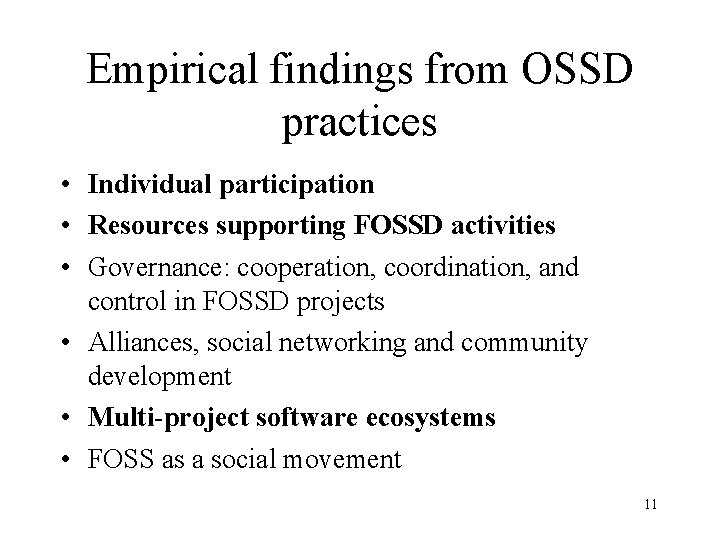 Empirical findings from OSSD practices

• Individual participation
• Resources supporting FOSSD activities
• Governance: cooperation, coordination, and control in FOSSD projects
• Alliances, social networking and community development
• Multi-project software ecosystems
• FOSS as a social movement

11